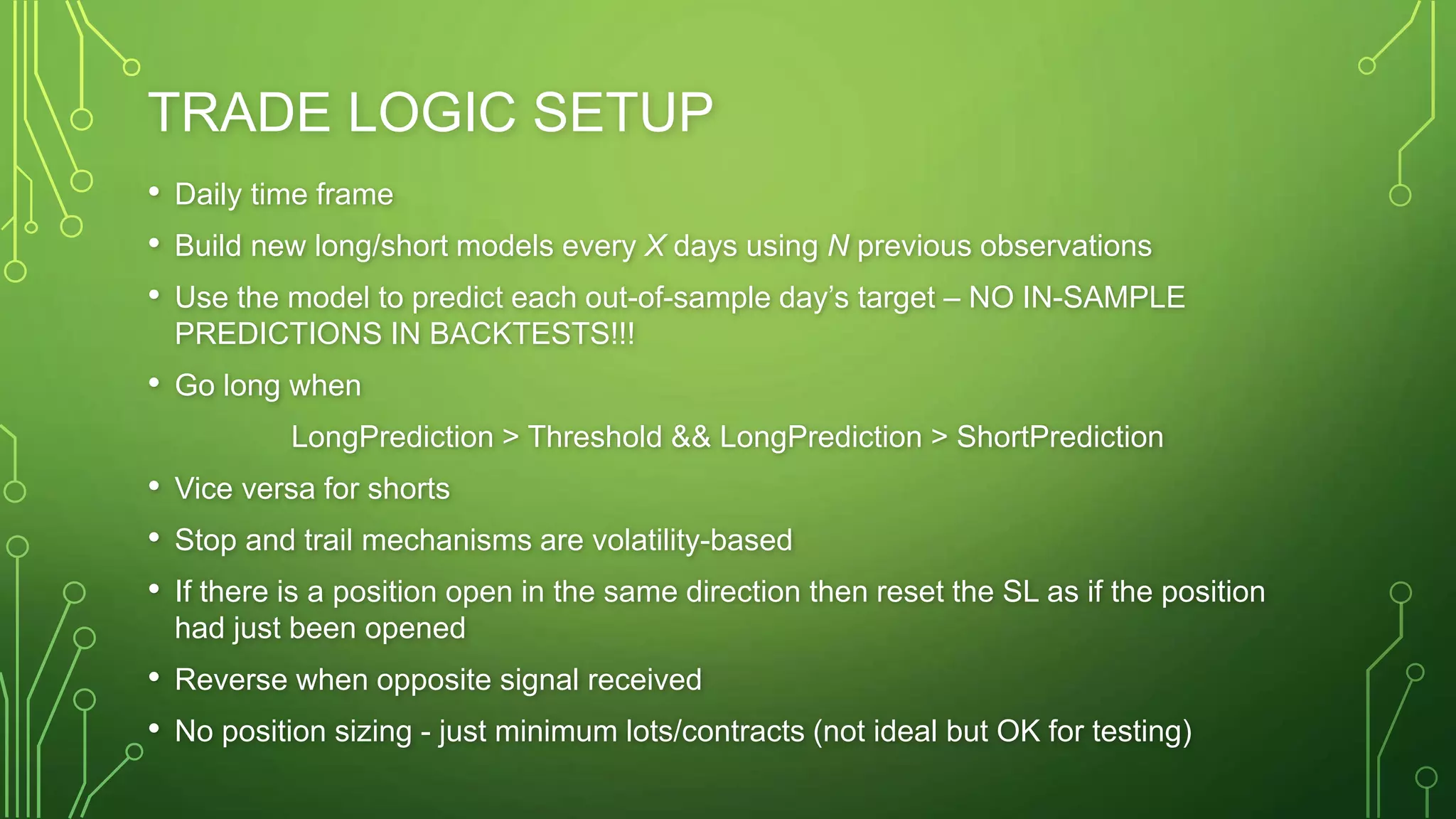 TRADE LOGIC SETUP

• Daily time frame

• Build new long/short models every X days using N previous observations

• Use the model to predict each out-of-sample day's target – NO IN-SAMPLE PREDICTIONS IN BACKTESTS!!!

• Go long when

LongPrediction > Threshold && LongPrediction > ShortPrediction

• Vice versa for shorts

• Stop and trail mechanisms are volatility-based

• If there is a position open in the same direction then reset the SL as if the position had just been opened

• Reverse when opposite signal received

• No position sizing - just minimum lots/contracts (not ideal but OK for testing)